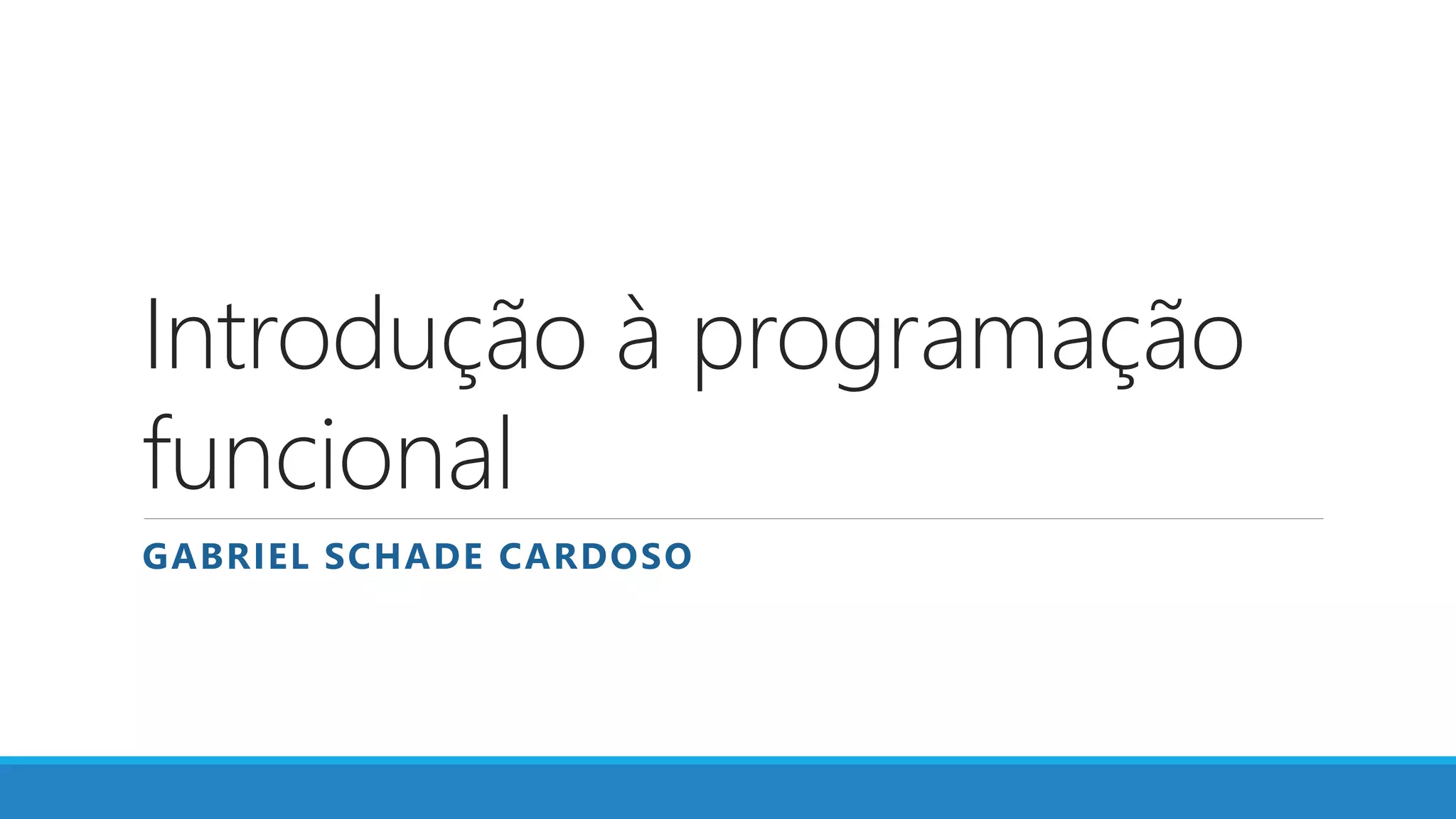 Introdução à programação funcional

GABRIEL SCHADE CARDOSO